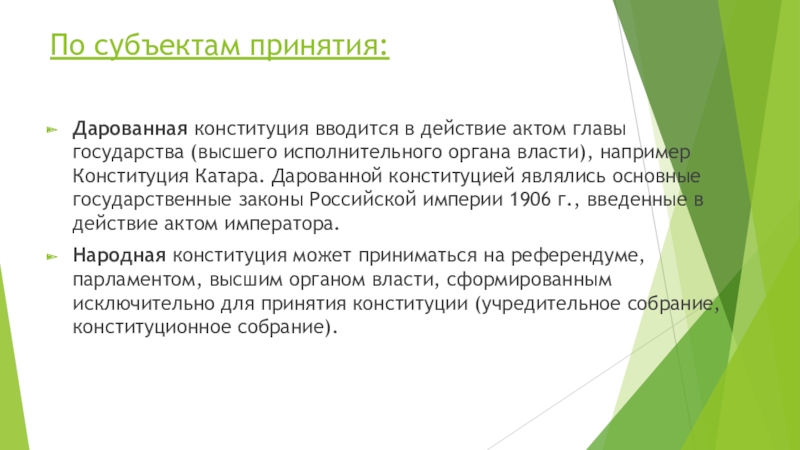 По субъектам принятия:

Дарованная конституция вводится в действие актом главы государства (высшего исполнительного органа власти), например Конституция Катара. Дарованной конституцией являлись основные государственные законы Российской империи 1906 г., введенные в действие актом императора.

Народная конституция может приниматься на референдуме, парламентом, высшим органом власти, сформированным исключительно для принятия конституции (учредительное собрание, конституционное собрание).